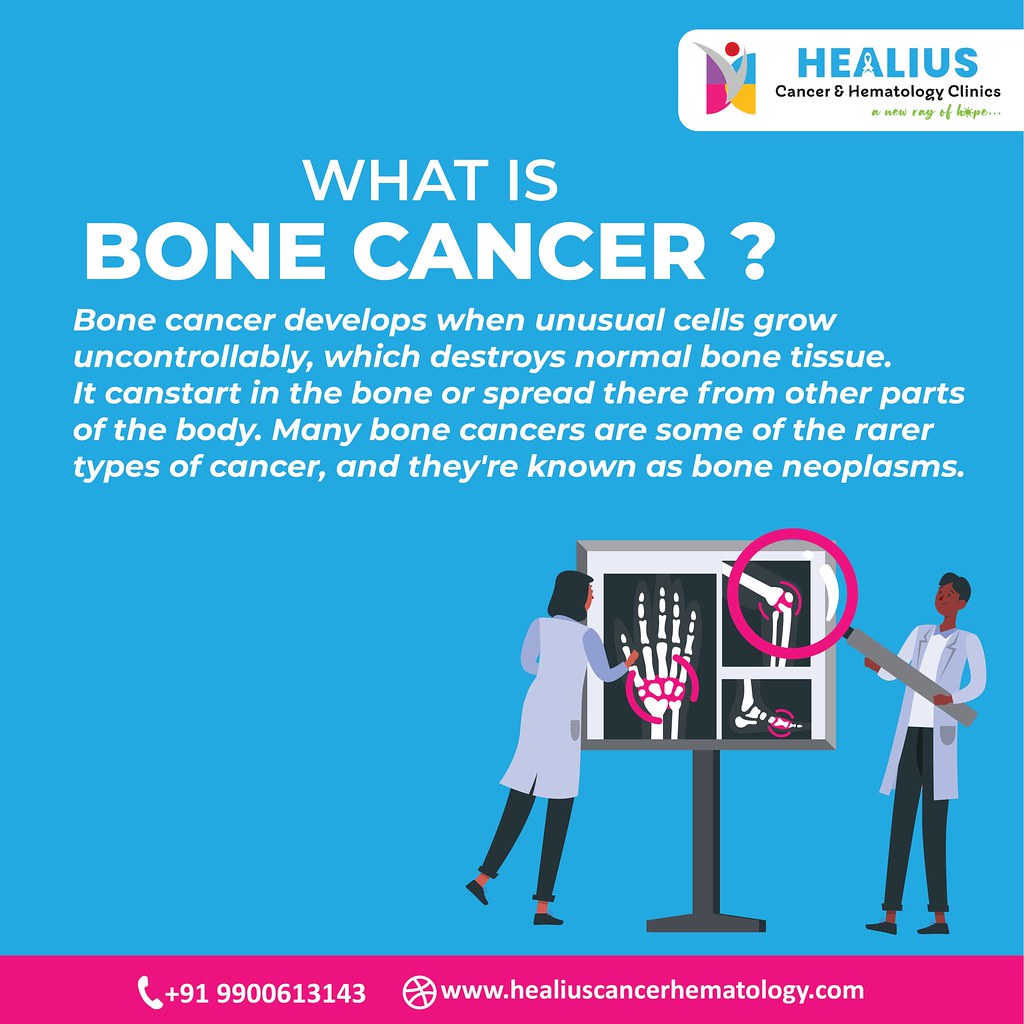 HEALIUS
Cancer & Hematology Clinics
a new ray of hope...

WHAT IS
BONE CANCER ?

Bone cancer develops when unusual cells grow uncontrollably, which destroys normal bone tissue. It canstart in the bone or spread there from other parts of the body. Many bone cancers are some of the rarer types of cancer, and they're known as bone neoplasms.

+91 9900613143 www.healiuscancerhematology.com